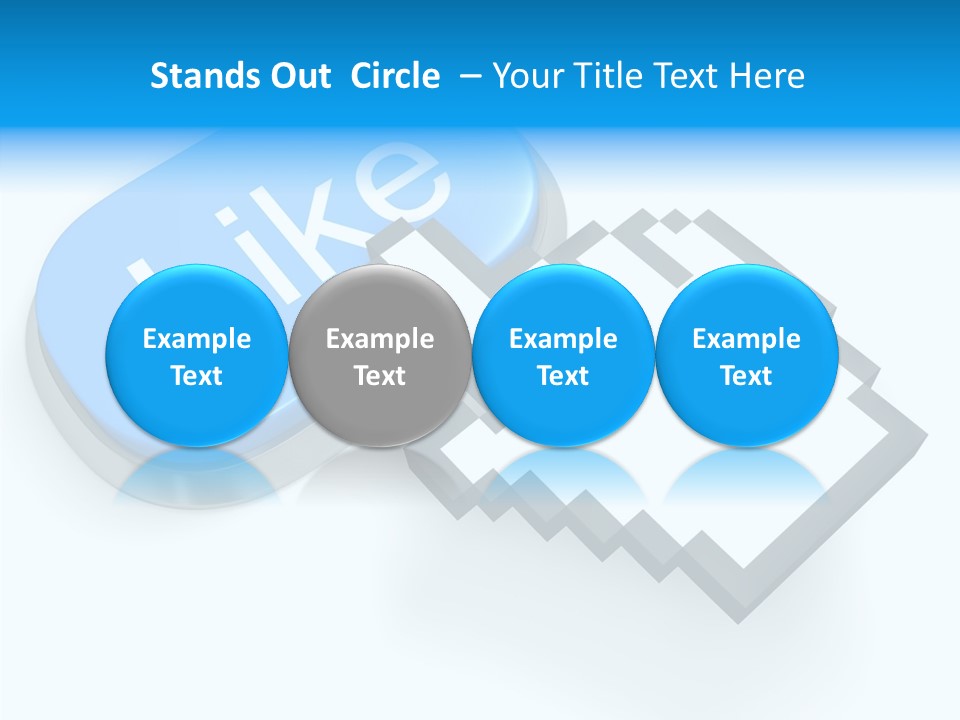 Stands Out Circle – Your Title Text Here

Like

Example Text

Example Text

Example Text

Example Text